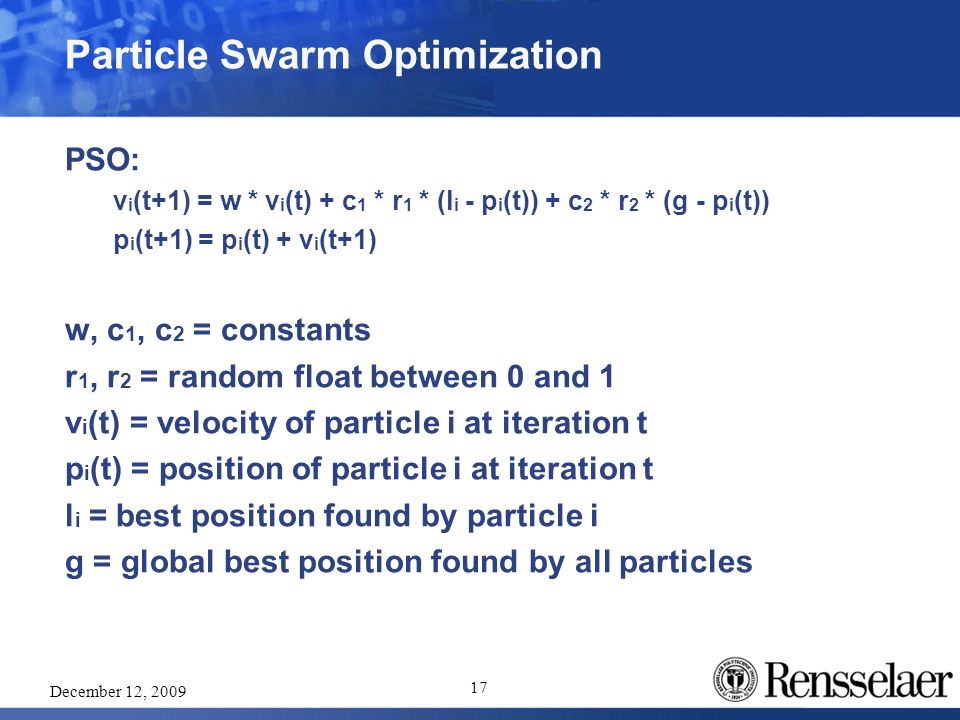 Particle Swarm Optimization

PSO:

$v_i(t+1) = w * v_i(t) + c_1 * r_1 * (l_i - p_i(t)) + c_2 * r_2 * (g - p_i(t))$

$p_i(t+1) = p_i(t) + v_i(t+1)$

$w, c_1, c_2$ = constants

$r_1, r_2$ = random float between 0 and 1

$v_i(t)$ = velocity of particle i at iteration t

$p_i(t)$ = position of particle i at iteration t

$l_i$ = best position found by particle i

g = global best position found by all particles

December 12, 2009

17

Rensselaer